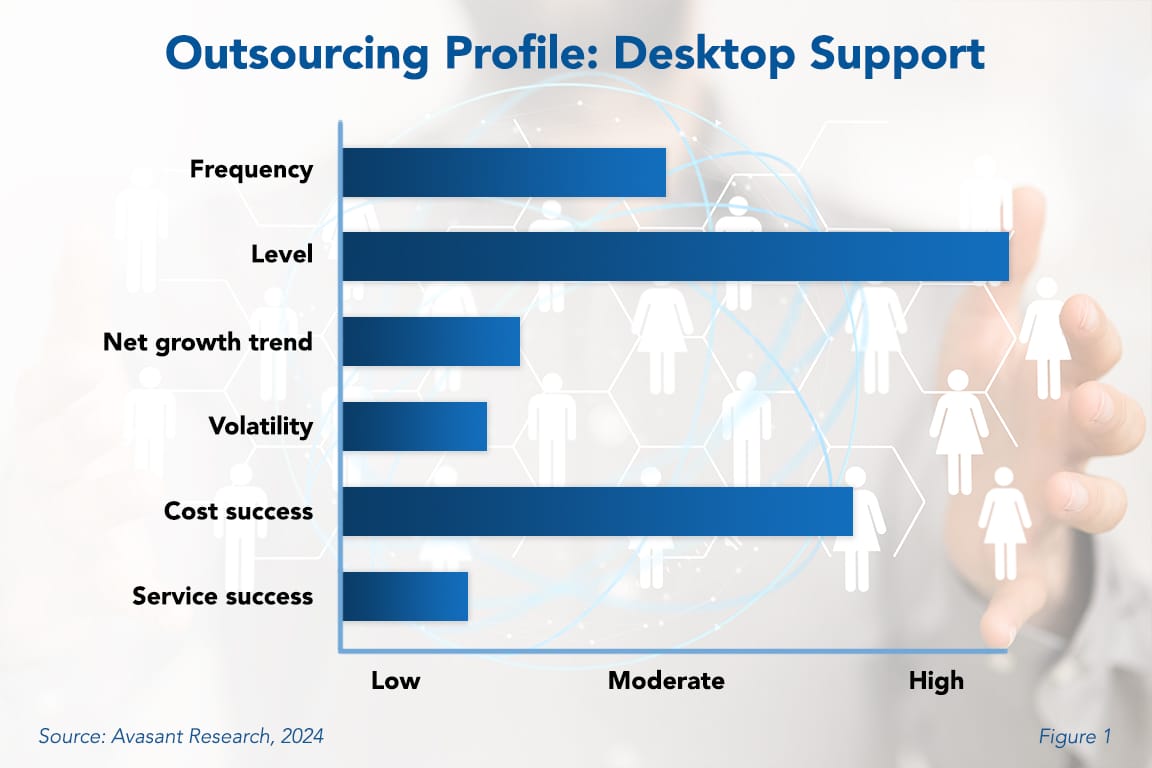 Outsourcing Profile: Desktop Support

Frequency
Level
Net growth trend
Volatility
Cost success
Service success

Low
Moderate
High

Source: Avasant Research, 2024

Figure 1